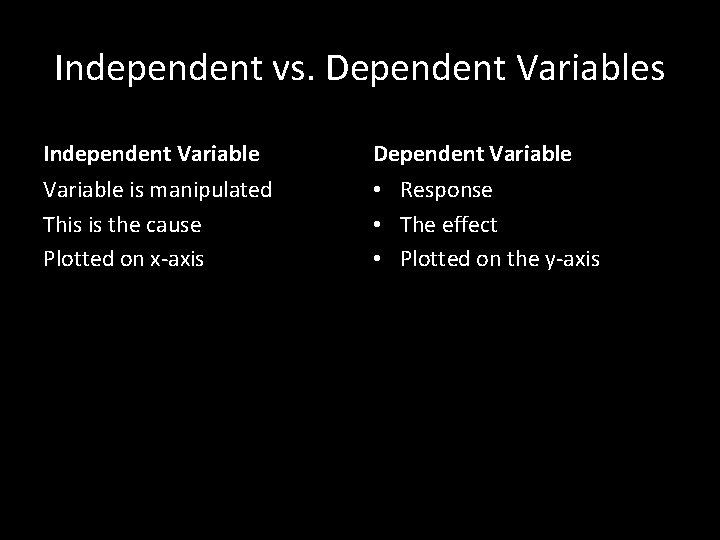 Independent vs. Dependent Variables

Independent Variable

Variable is manipulated
This is the cause
Plotted on x-axis

Dependent Variable

• Response
• The effect
• Plotted on the y-axis